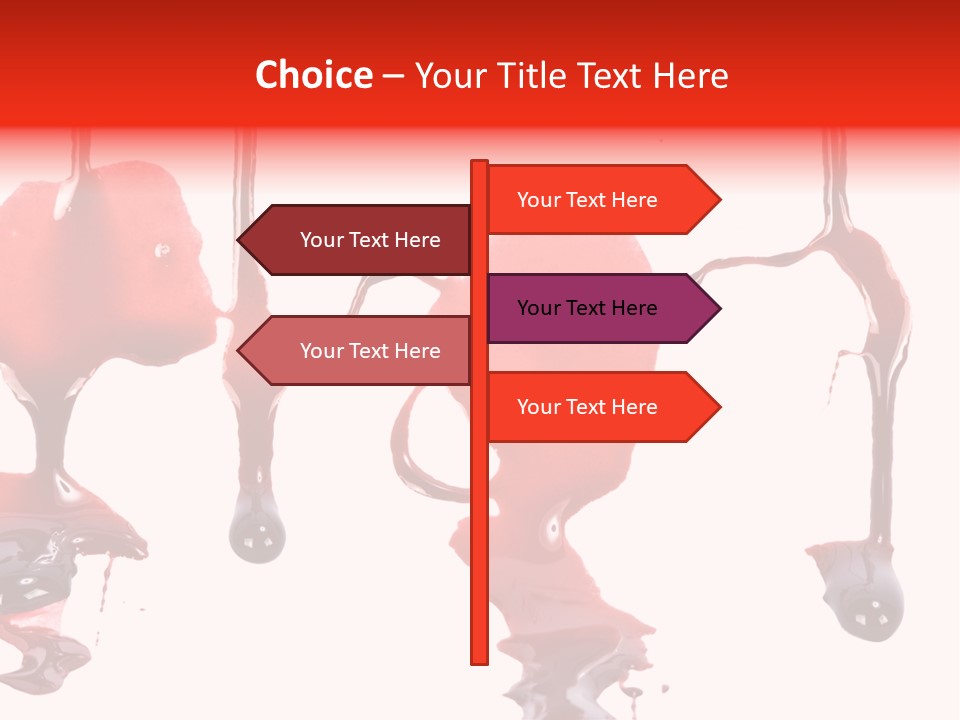 Choice – Your Title Text Here

Your Text Here

Your Text Here

Your Text Here

Your Text Here

Your Text Here